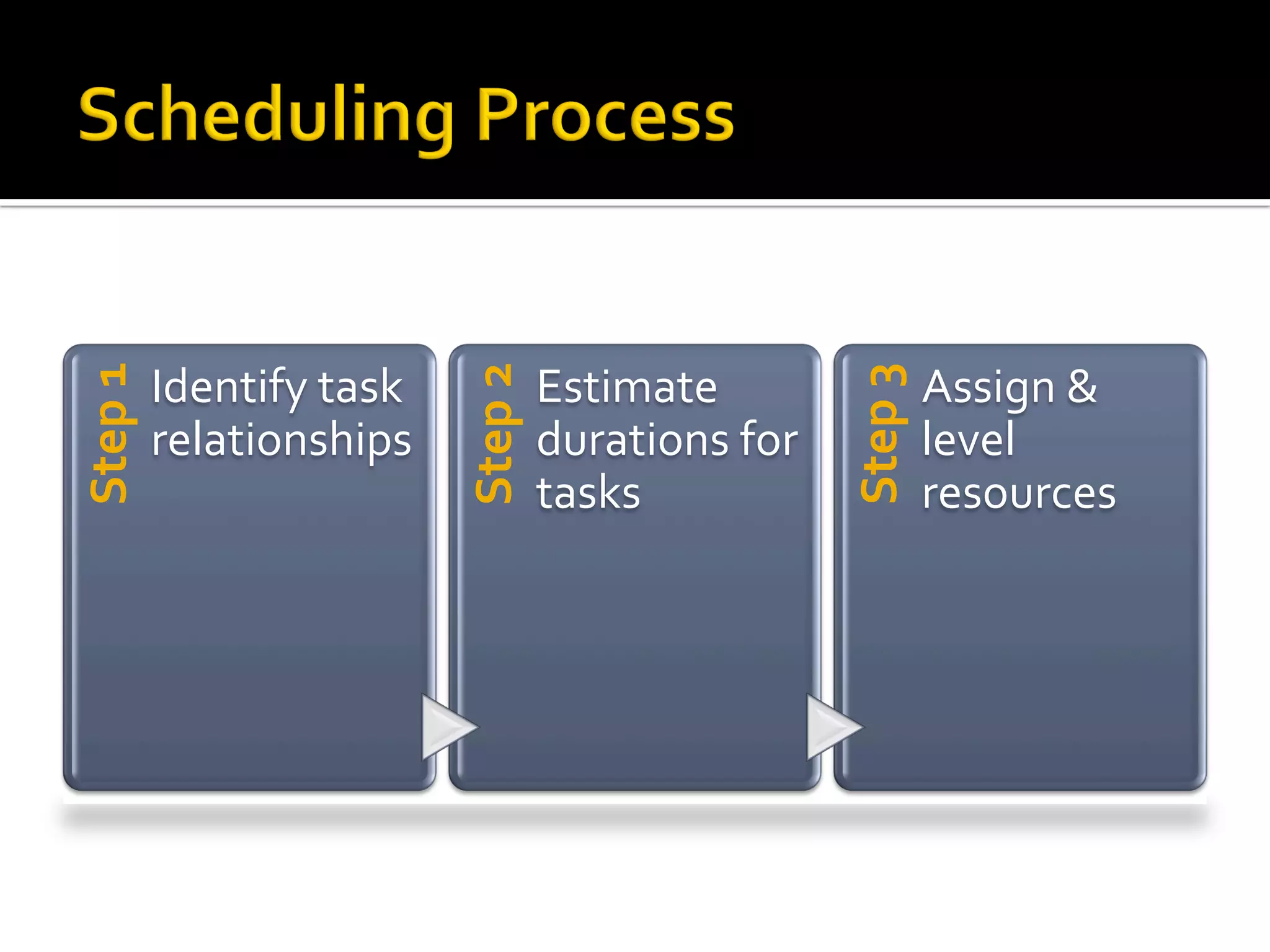 Scheduling Process

Step 1
Identify task relationships

Step 2
Estimate durations for tasks

Step 3
Assign & level resources